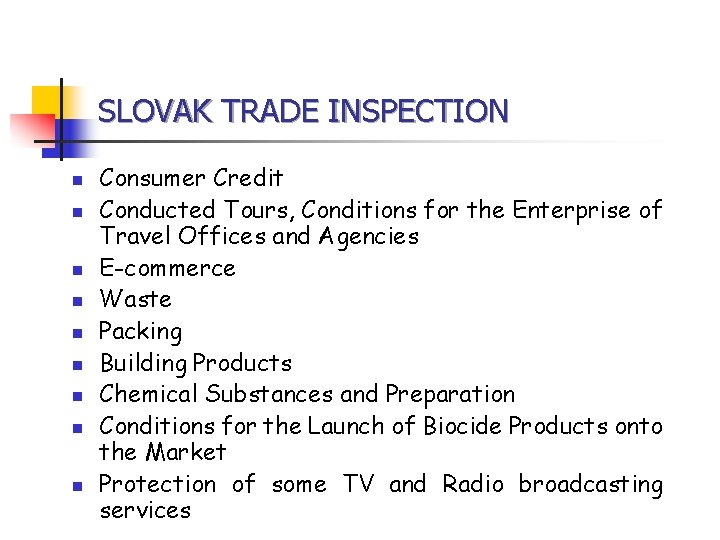 SLOVAK TRADE INSPECTION

- Consumer Credit
- Conducted Tours, Conditions for the Enterprise of Travel Offices and Agencies
- E-commerce
- Waste
- Packing
- Building Products
- Chemical Substances and Preparation
- Conditions for the Launch of Biocide Products onto the Market
- Protection of some TV and Radio broadcasting services